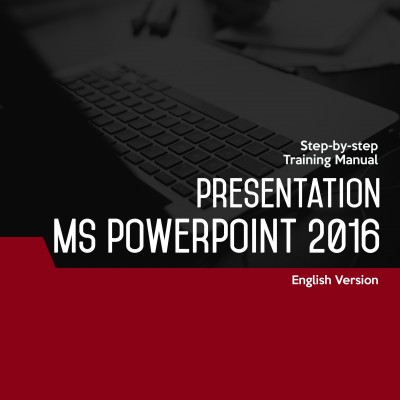 Step-by-step
Training Manual

PRESENTATION
MS POWERPOINT 2016

English Version